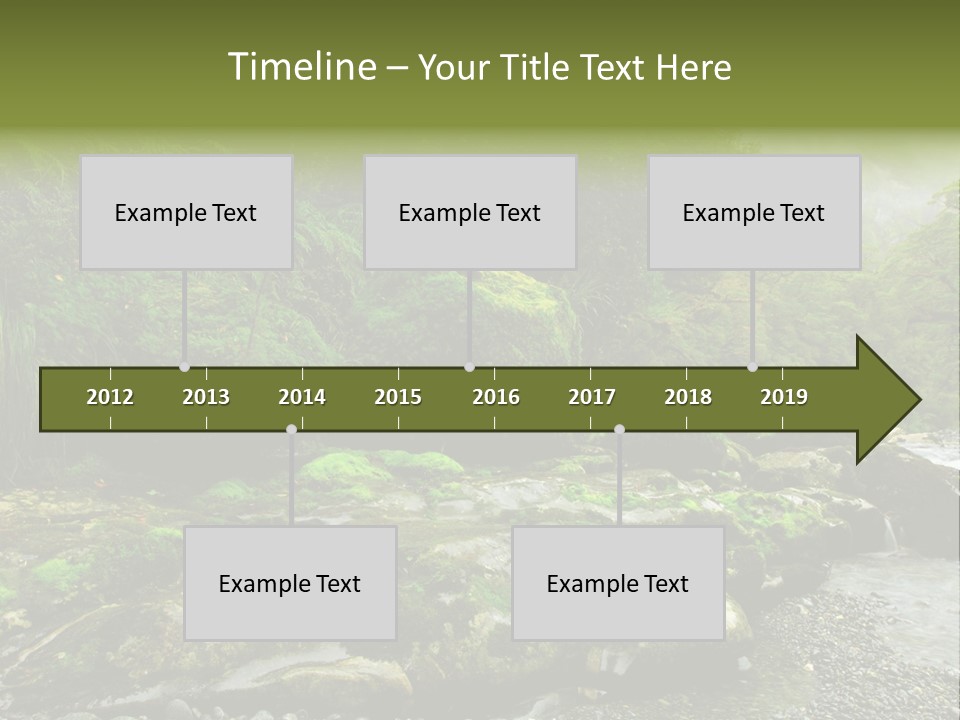 Timeline – Your Title Text Here

Example Text

Example Text

Example Text

2012 2013 2014 2015 2016 2017 2018 2019

Example Text

Example Text